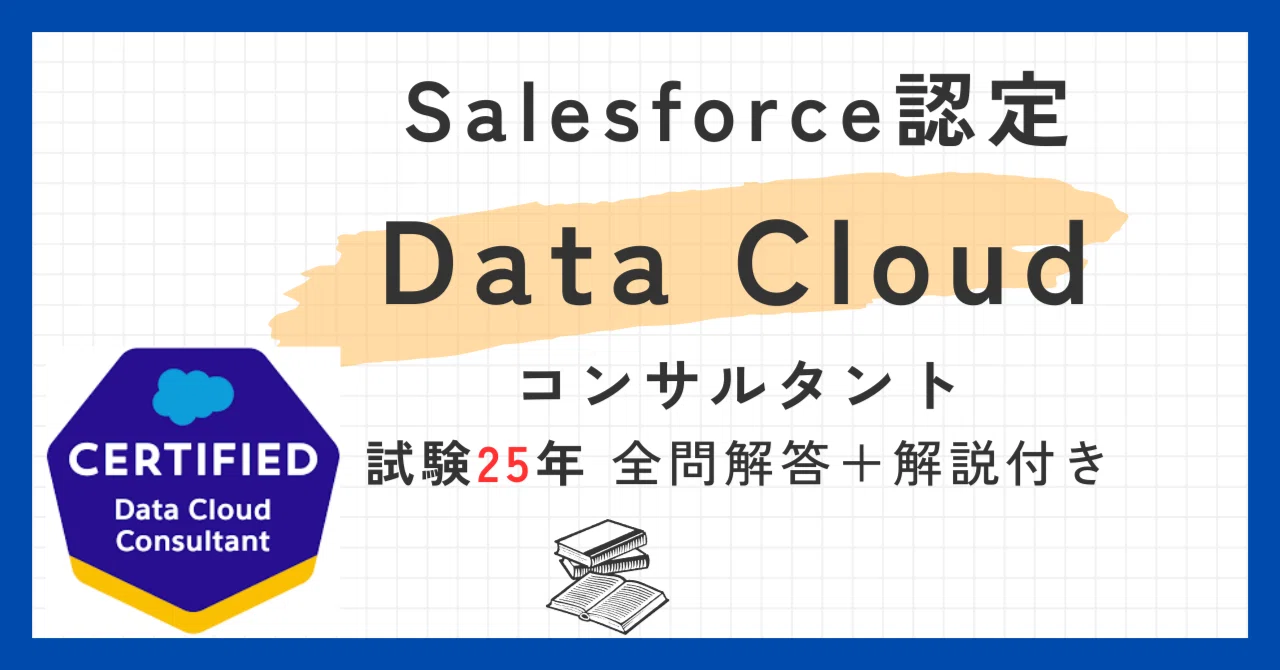 Salesforce認定

Data Cloud

コンサルタント

試験25年 全問解答＋解説付き

CERTIFIED
Data Cloud
Consultant